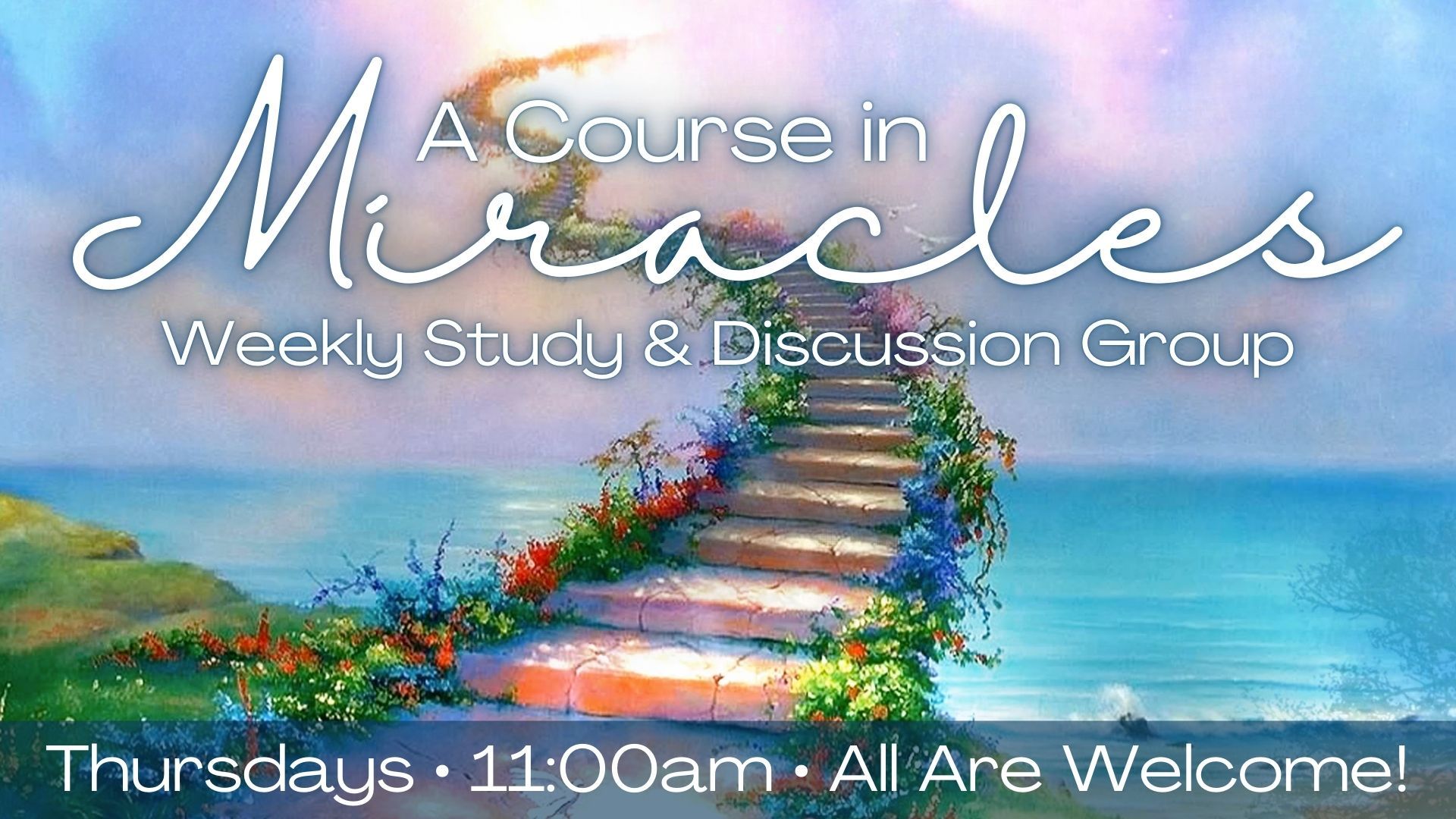 A Course in
Miracles
Weekly Study & Discussion Group

Thursdays • 11:00am • All Are Welcome!